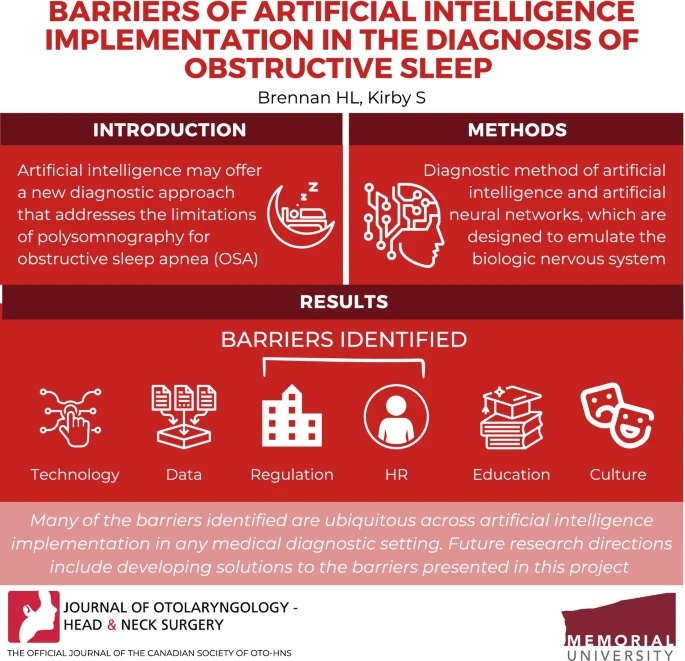 BARRIERS OF ARTIFICIAL INTELLIGENCE IMPLEMENTATION IN THE DIAGNOSIS OF OBSTRUCTIVE SLEEP

Brennan HL, Kirby S

INTRODUCTION

Artificial intelligence may offer a new diagnostic approach that addresses the limitations of polysomnography for obstructive sleep apnea (OSA)

METHODS

Diagnostic method of artificial intelligence and artificial neural networks, which are designed to emulate the biologic nervous system

RESULTS

BARRIERS IDENTIFIED

Technology

Data

Regulation

HR

Education

Culture

Many of the barriers identified are ubiquitous across artificial intelligence implementation in any medical diagnostic setting. Future research directions include developing solutions to the barriers presented in this project

JOURNAL OF OTOLARYNGOLOGY - HEAD & NECK SURGERY

THE OFFICIAL JOURNAL OF THE CANADIAN SOCIETY OF OTO-HNS

MEMORIAL UNIVERSITY